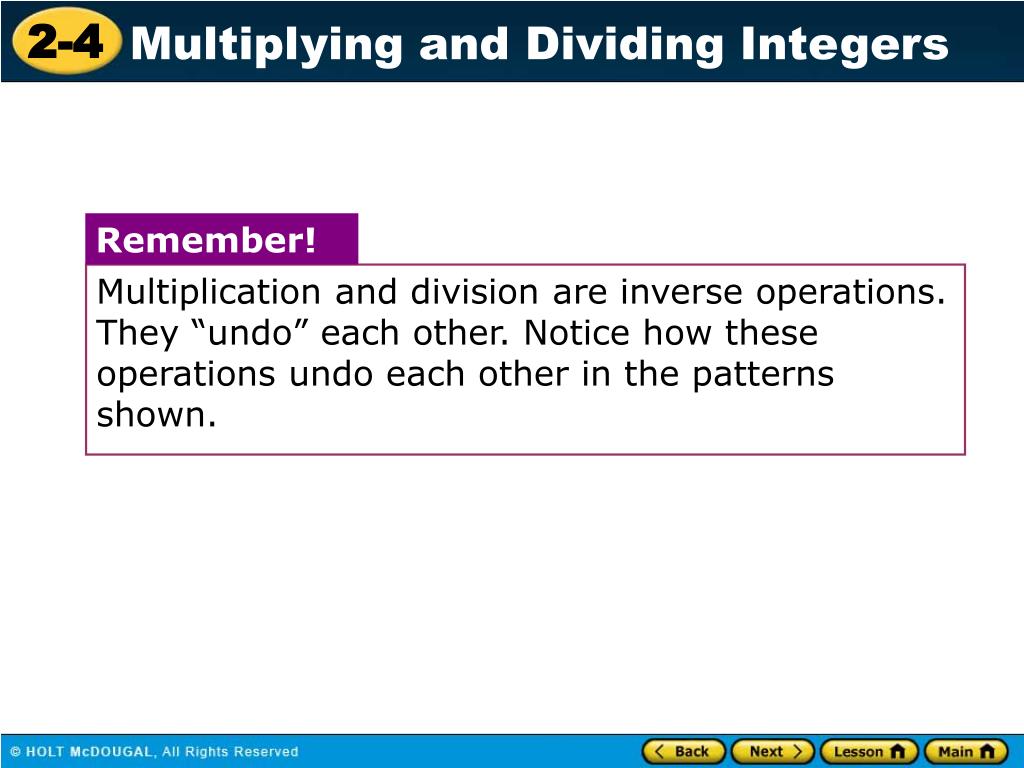 2-4 Multiplying and Dividing Integers

Remember!

Multiplication and division are inverse operations. They “undo” each other. Notice how these operations undo each other in the patterns shown.

© HOLT McDOUGAL, All Rights Reserved

Back Next Lesson Main